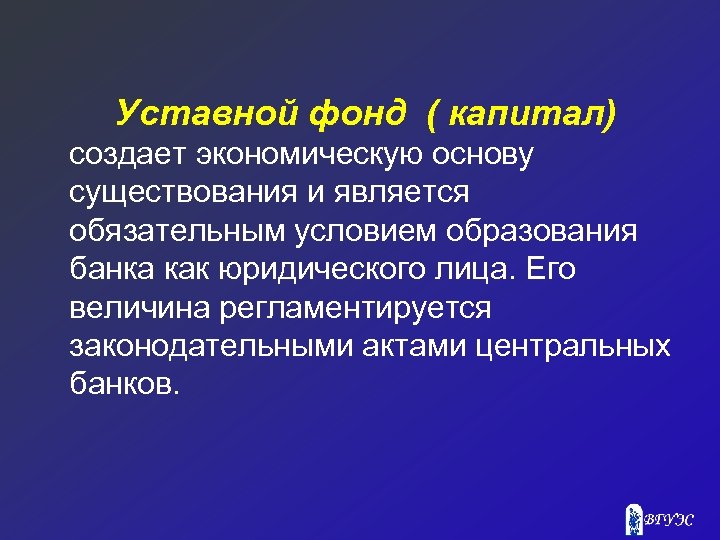 Уставной фонд ( капитал) создает экономическую основу существования и является обязательным условием образования банка как юридического лица. Его величина регламентируется законодательными актами центральных банков.

ВГУЭС